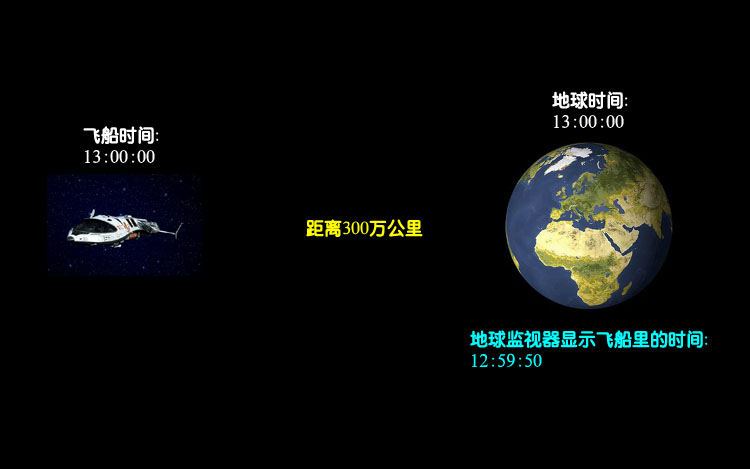 飞船时间:
13:00:00

距离300万公里

地球时间:
13:00:00

地球监视器显示飞船里的时间:
12:59:50